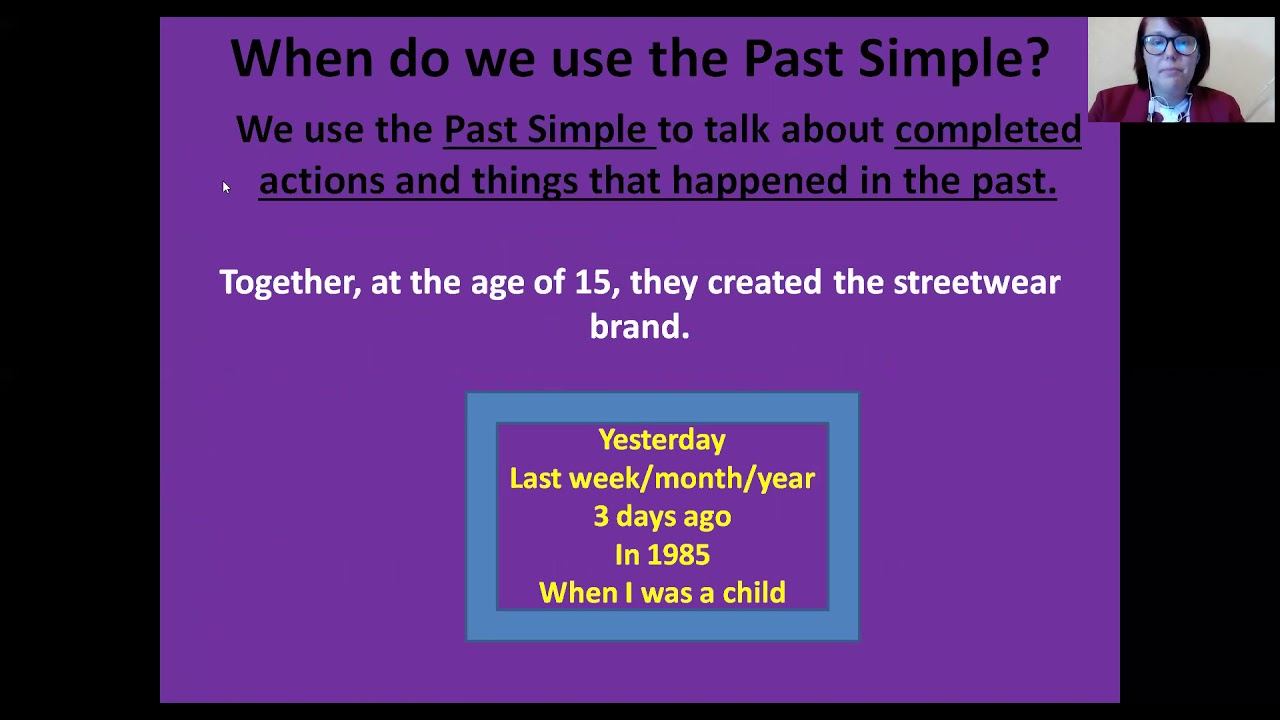 When do we use the Past Simple?

We use the Past Simple to talk about completed actions and things that happened in the past.

Together, at the age of 15, they created the streetwear brand.

Yesterday
Last week/month/year
3 days ago
In 1985
When I was a child